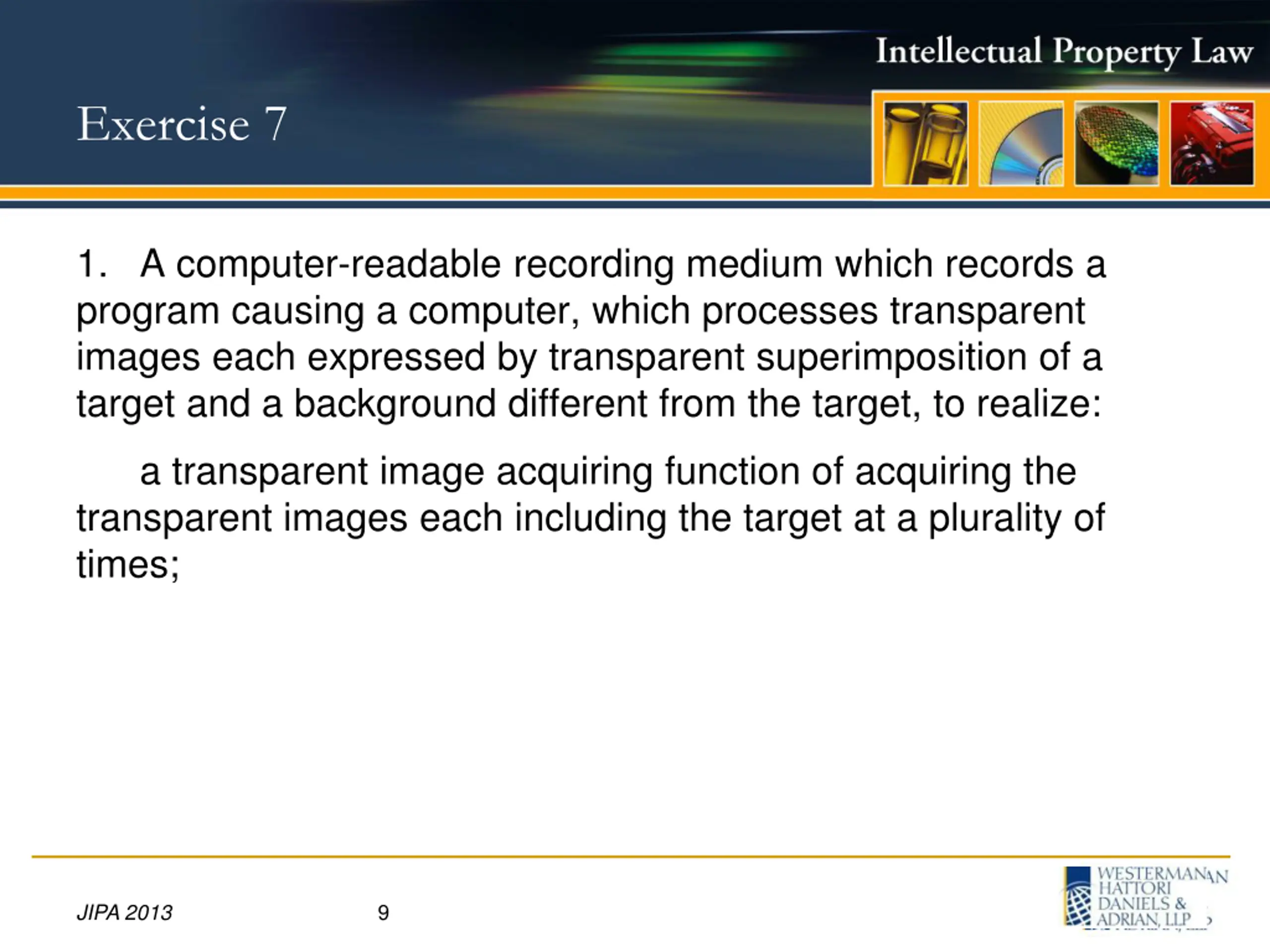 Intellectual Property Law

Exercise 7

1. A computer-readable recording medium which records a program causing a computer, which processes transparent images each expressed by transparent superimposition of a target and a background different from the target, to realize:

a transparent image acquiring function of acquiring the transparent images each including the target at a plurality of times;

JIPA 2013 9

WESTERMAN HATTORI DANIELS & ADRIAN, LLP